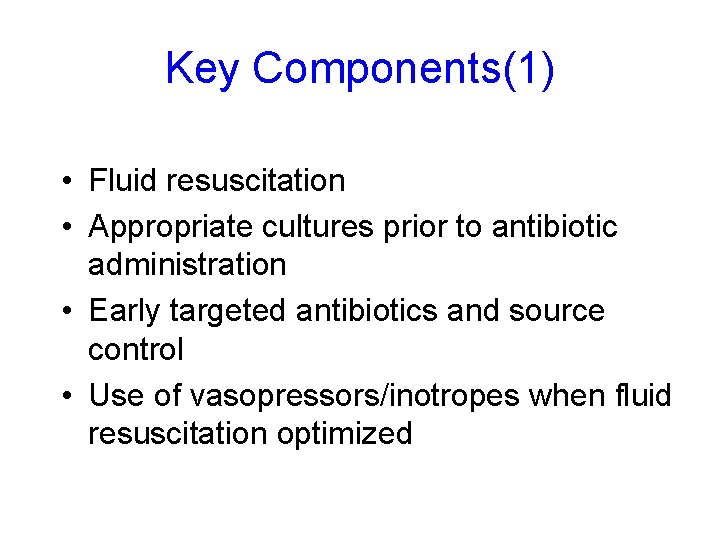 Key Components(1)

• Fluid resuscitation
• Appropriate cultures prior to antibiotic administration
• Early targeted antibiotics and source control
• Use of vasopressors/inotropes when fluid resuscitation optimized